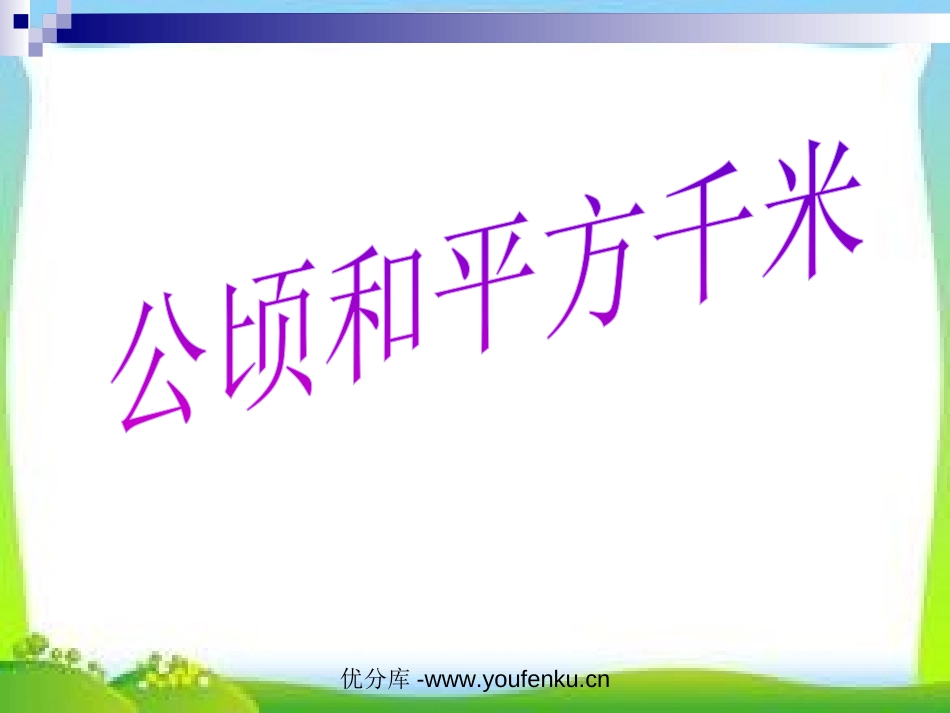 公顷和平方千米

优分库 -www.youfenku.cn